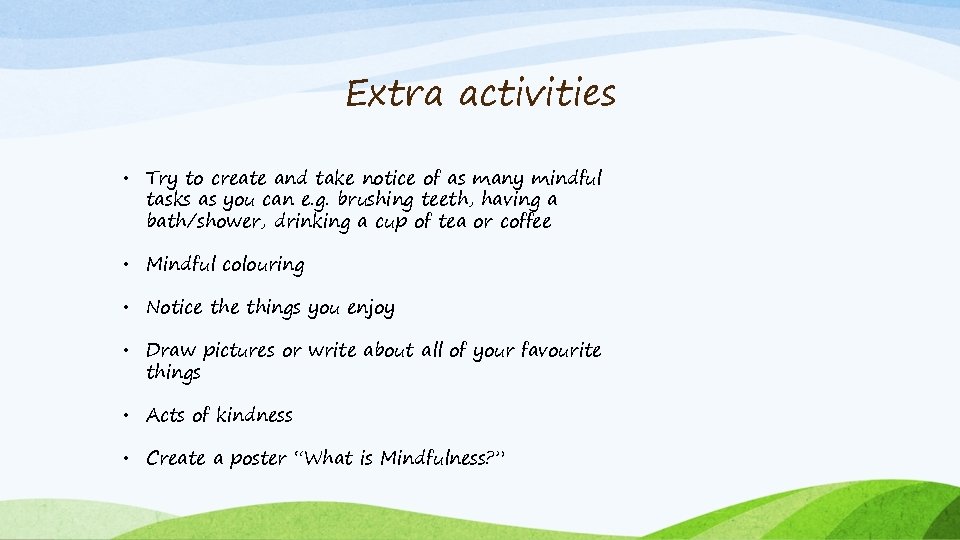 Extra activities

• Try to create and take notice of as many mindful tasks as you can e.g. brushing teeth, having a bath/shower, drinking a cup of tea or coffee

• Mindful colouring

• Notice the things you enjoy

• Draw pictures or write about all of your favourite things

• Acts of kindness

• Create a poster "What is Mindfulness?"